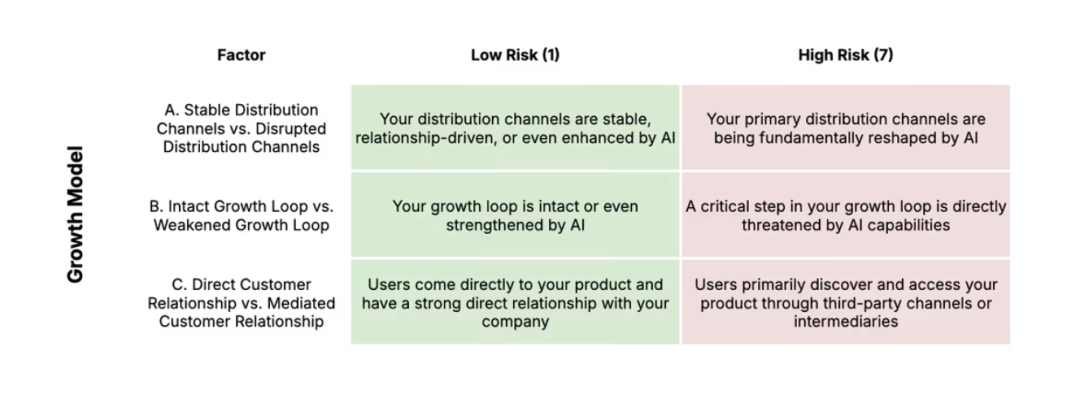 Growth Model

| Factor | Low Risk (1) | High Risk (7) |
|---|---|---|
| A. Stable Distribution Channels vs. Disrupted Distribution Channels | Your distribution channels are stable, relationship-driven, or even enhanced by AI | Your primary distribution channels are being fundamentally reshaped by AI |
| B. Intact Growth Loop vs. Weakened Growth Loop | Your growth loop is intact or even strengthened by AI | A critical step in your growth loop is directly threatened by AI capabilities |
| C. Direct Customer Relationship vs. Mediated Customer Relationship | Users come directly to your product and have a strong direct relationship with your company | Users primarily discover and access your product through third-party channels or intermediaries |